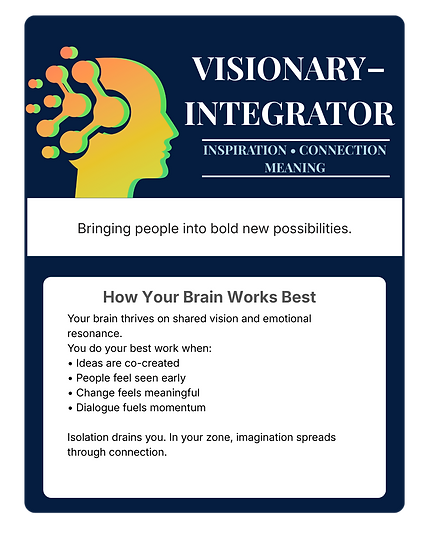 VISIONARY–INTEGRATOR

INSPIRATION • CONNECTION MEANING

Bringing people into bold new possibilities.

How Your Brain Works Best

Your brain thrives on shared vision and emotional resonance.
You do your best work when:
• Ideas are co-created
• People feel seen early
• Change feels meaningful
• Dialogue fuels momentum

Isolation drains you. In your zone, imagination spreads through connection.